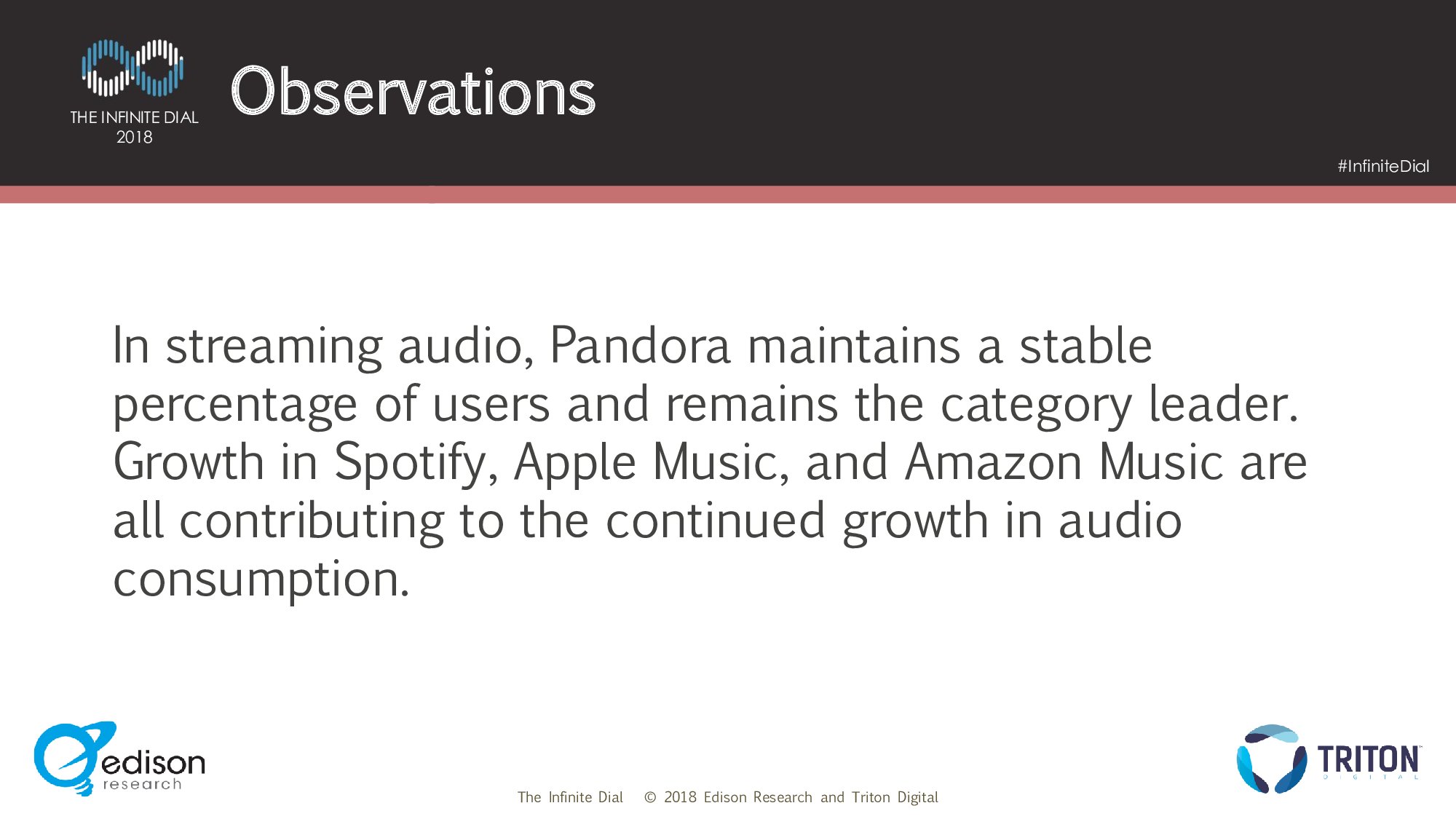 THE INFINITE DIAL
2018

Observations

#InfiniteDial

In streaming audio, Pandora maintains a stable percentage of users and remains the category leader. Growth in Spotify, Apple Music, and Amazon Music are all contributing to the continued growth in audio consumption.

edison
research

The Infinite Dial © 2018 Edison Research and Triton Digital

TRITON
DIGITAL